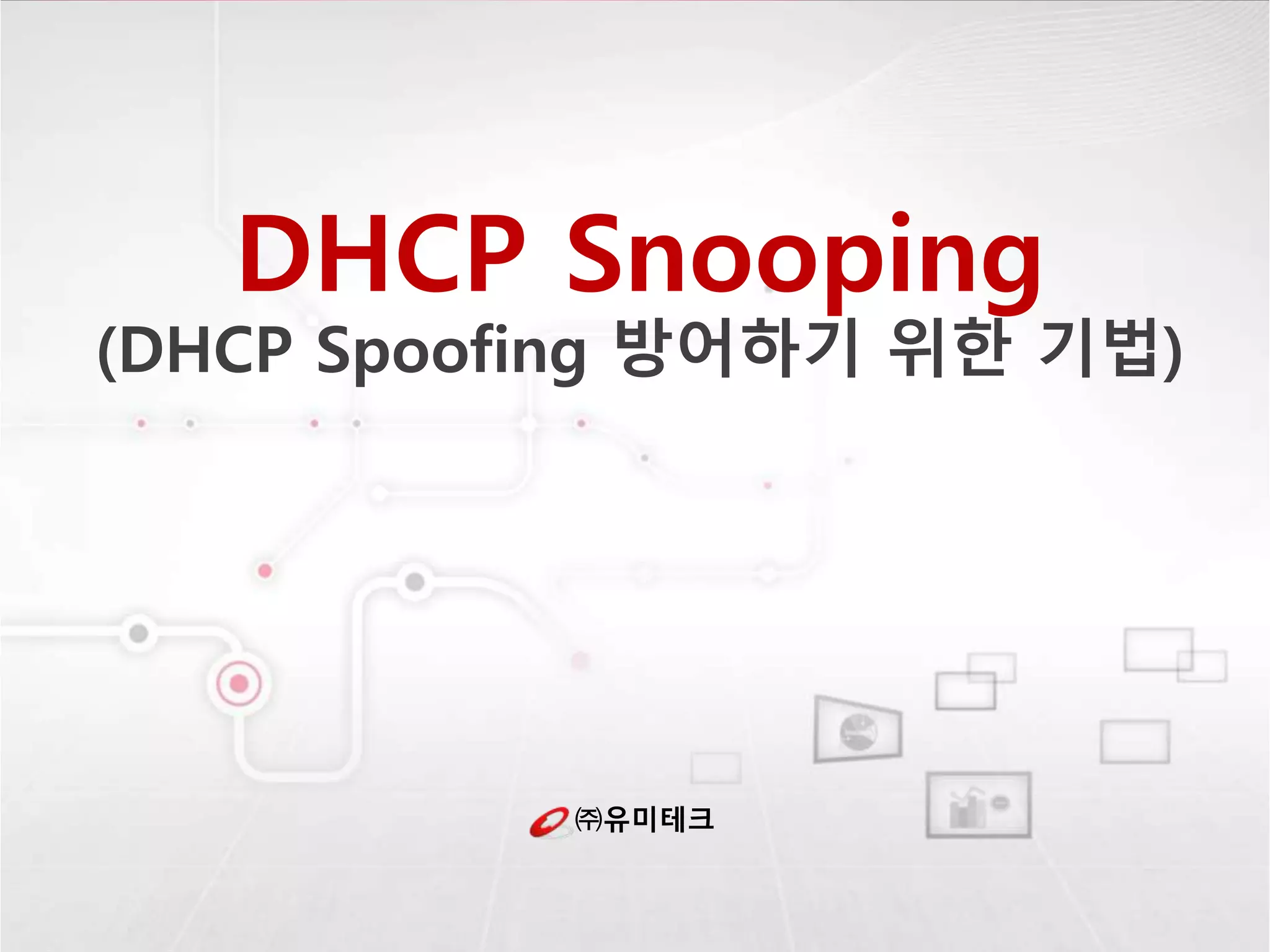 DHCP Snooping
(DHCP Spoofing 방어하기 위한 기법)

㈜유미테크